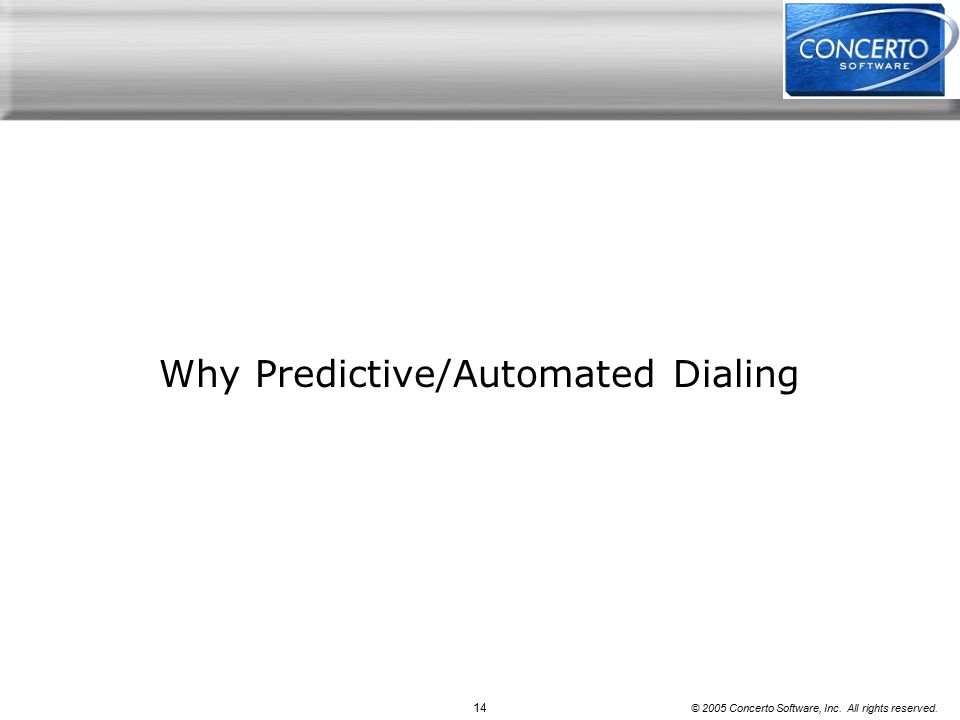 CONCERTO
SOFTWARE

Why Predictive/Automated Dialing

14

© 2005 Concerto Software, Inc. All rights reserved.